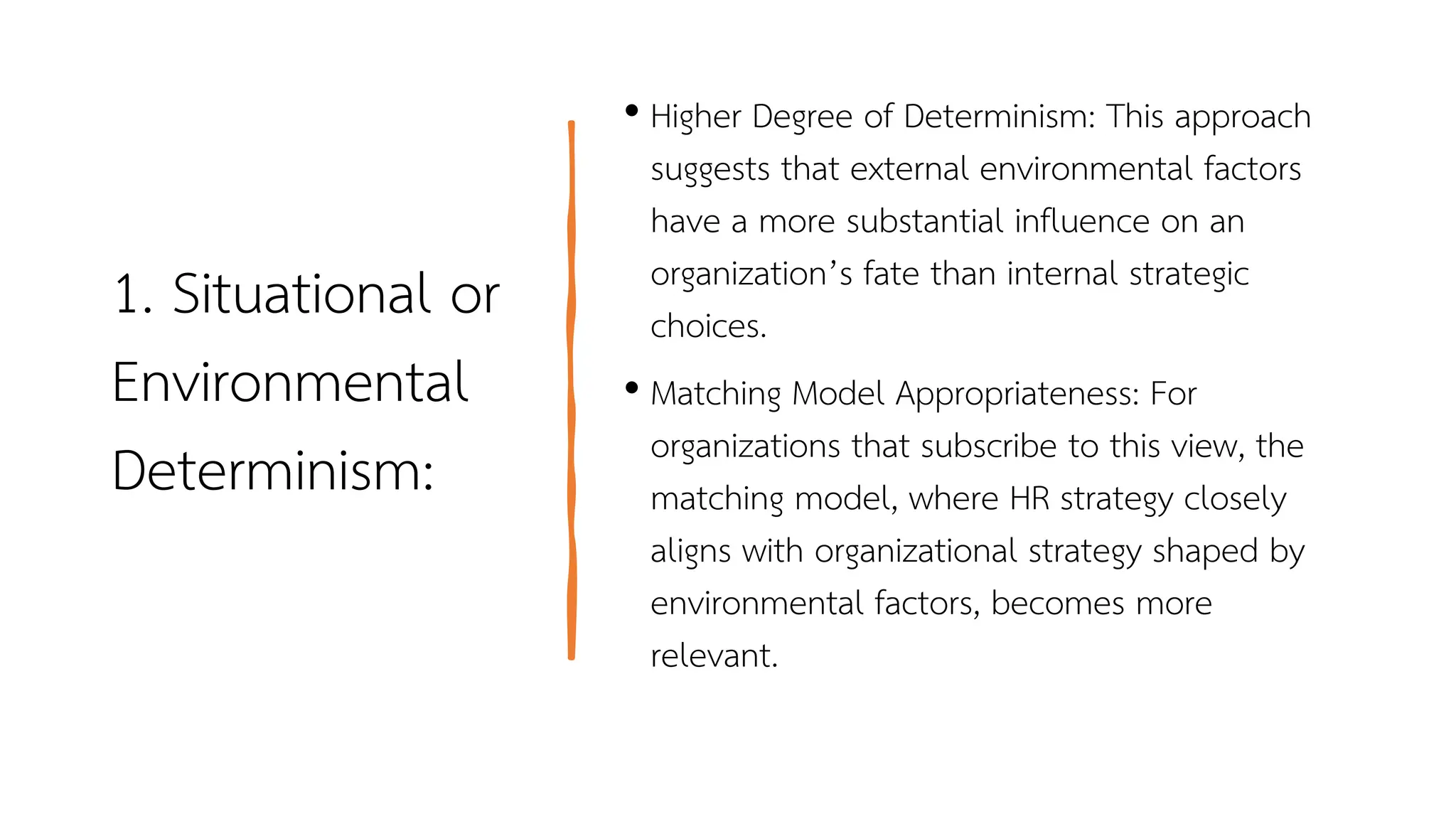 1. Situational or Environmental Determinism:

• Higher Degree of Determinism: This approach suggests that external environmental factors have a more substantial influence on an organization’s fate than internal strategic choices.

• Matching Model Appropriateness: For organizations that subscribe to this view, the matching model, where HR strategy closely aligns with organizational strategy shaped by environmental factors, becomes more relevant.